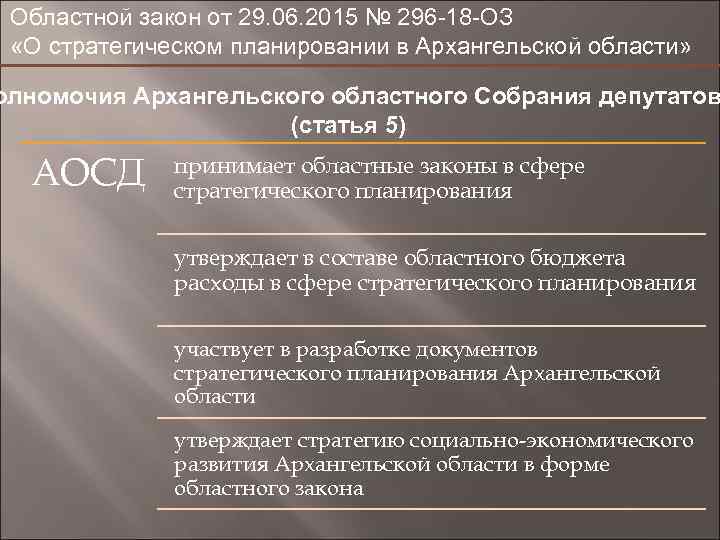 Областной закон от 29.06.2015 № 296-18-ОЗ
«О стратегическом планировании в Архангельской области»

олномочия Архангельского областного Собрания депутатов
(статья 5)

АОСД

принимает областные законы в сфере стратегического планирования

утверждает в составе областного бюджета расходы в сфере стратегического планирования

участвует в разработке документов стратегического планирования Архангельской области

утверждает стратегию социально-экономического развития Архангельской области в форме областного закона